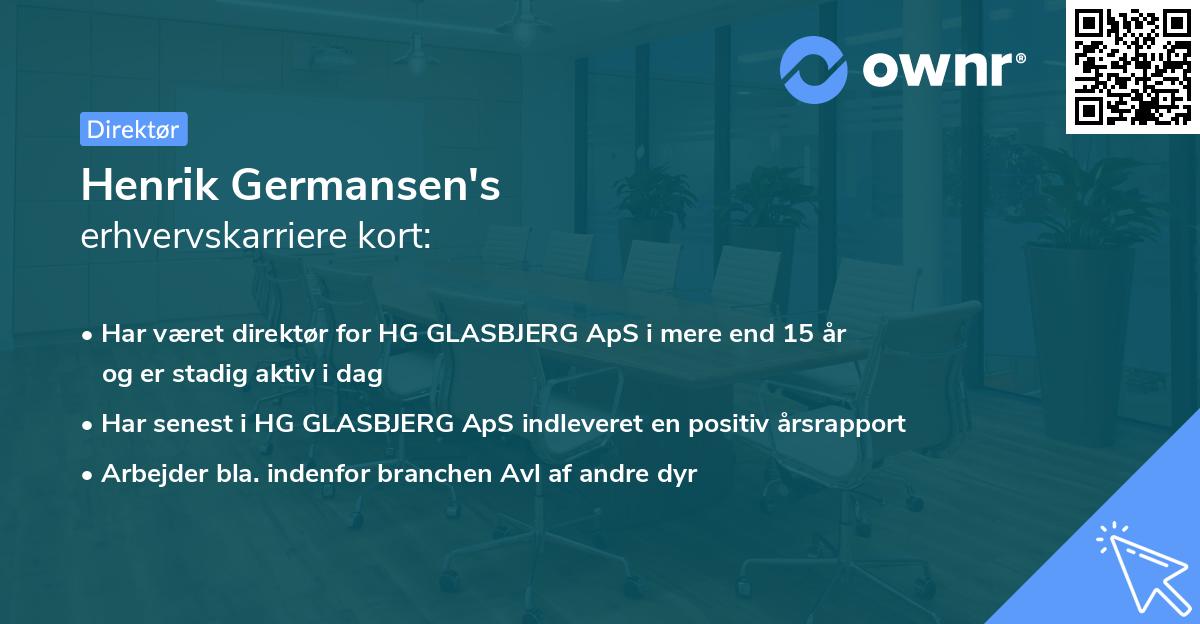 ownr®

Direktør

Henrik Germansen's
erhvervskarriere kort:

• Har været direktør for HG GLASBJERG ApS i mere end 15 år og er stadig aktiv i dag
• Har senest i HG GLASBJERG ApS indleveret en positiv årsrapport
• Arbejder bla. indenfor branchen Avl af andre dyr